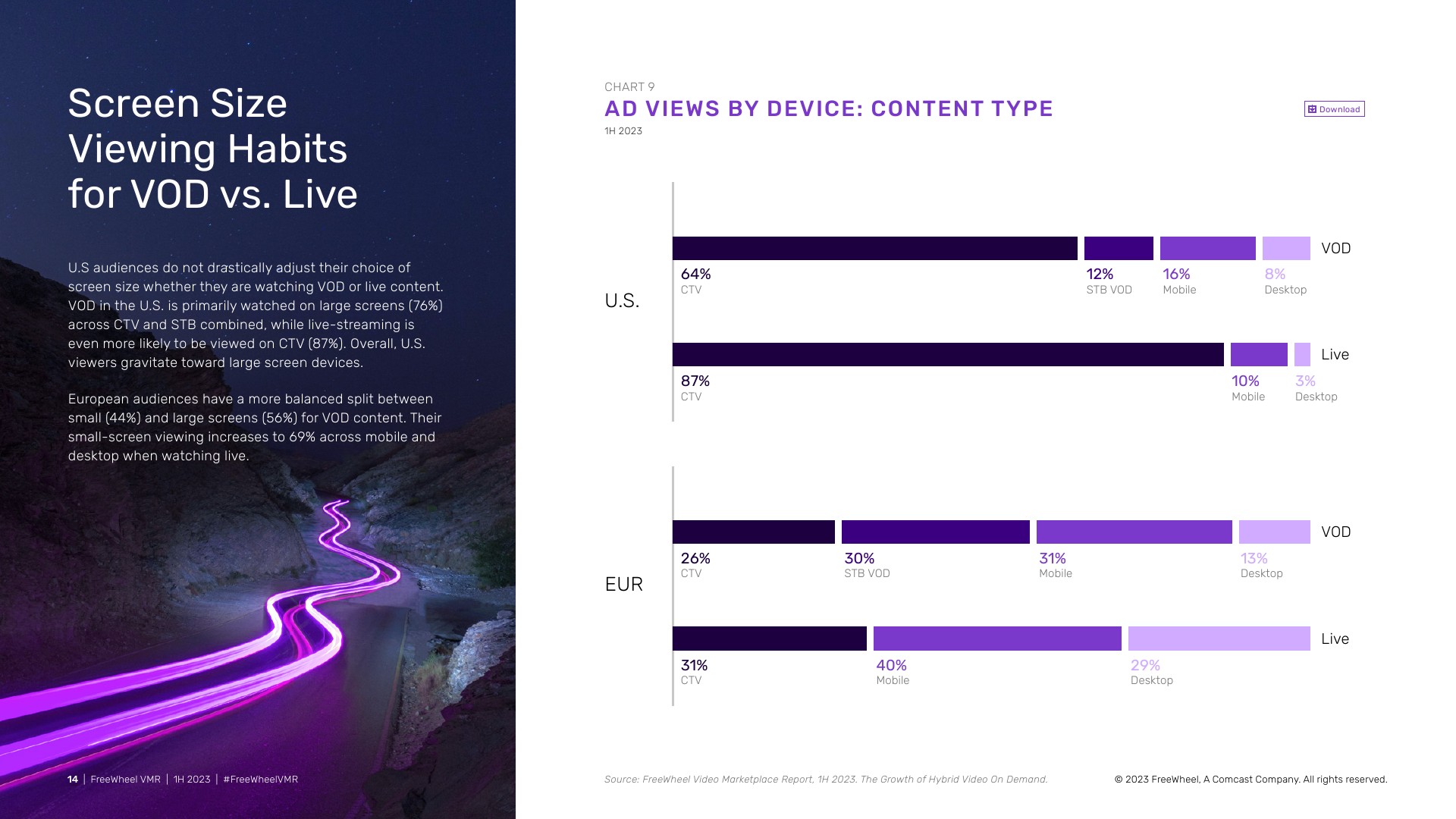 Screen Size Viewing Habits for VOD vs. Live

U.S audiences do not drastically adjust their choice of screen size whether they are watching VOD or live content. VOD in the U.S. is primarily watched on large screens (76%) across CTV and STB combined, while live-streaming is even more likely to be viewed on CTV (87%). Overall, U.S. viewers gravitate toward large screen devices.

European audiences have a more balanced split between small (44%) and large screens (56%) for VOD content. Their small-screen viewing increases to 69% across mobile and desktop when watching live.

14 | FreeWheel VMR | 1H 2023 | #FreeWheelVMR

CHART 9
AD VIEWS BY DEVICE: CONTENT TYPE
1H 2023

Download

U.S.
VOD
64% CTV
12% STB VOD
16% Mobile
8% Desktop

Live
87% CTV
10% Mobile
3% Desktop

EUR
VOD
26% CTV
30% STB VOD
31% Mobile
13% Desktop

Live
31% CTV
40% Mobile
29% Desktop

Source: FreeWheel Video Marketplace Report, 1H 2023. The Growth of Hybrid Video On Demand.

© 2023 FreeWheel, A Comcast Company. All rights reserved.